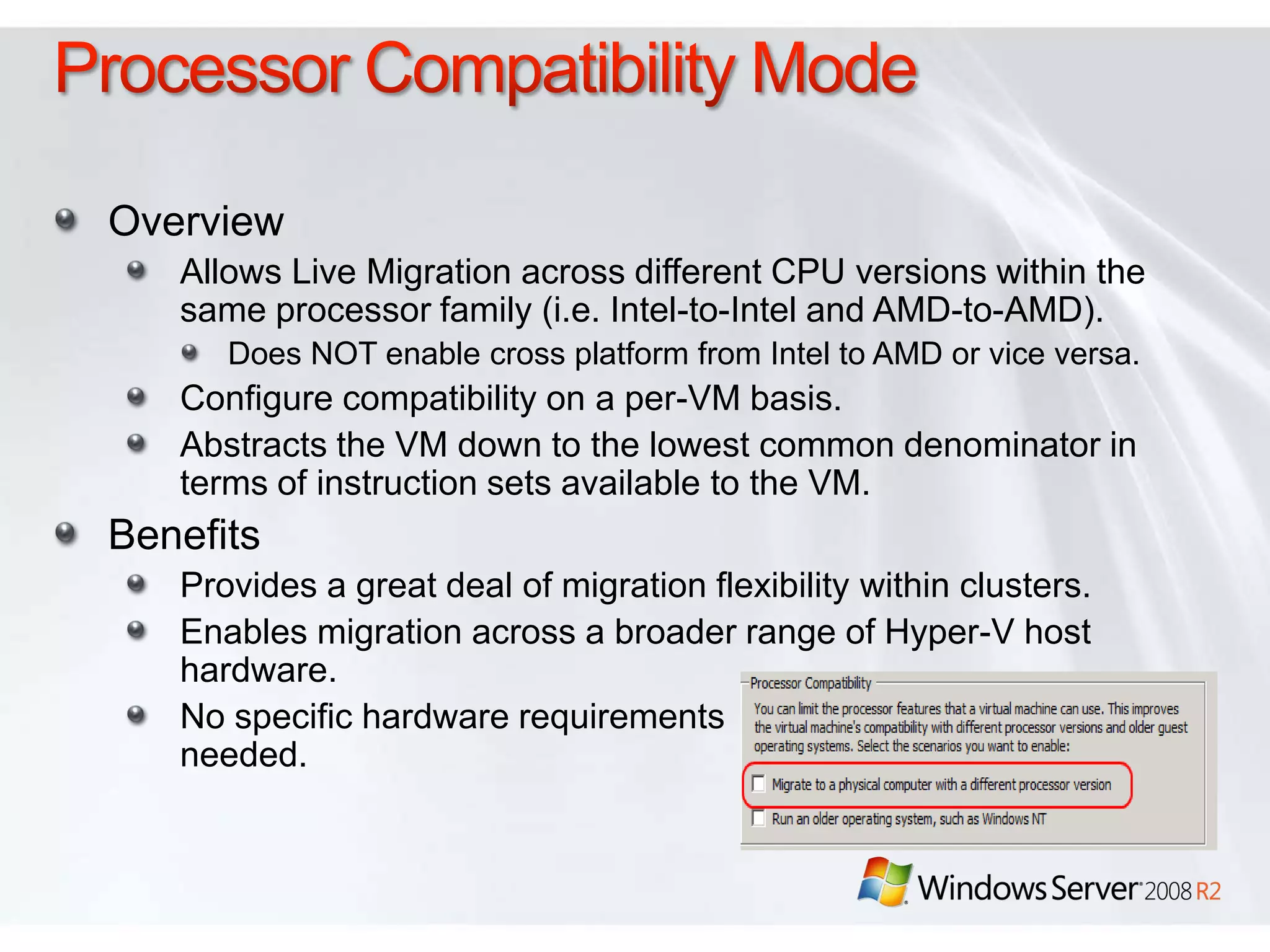 Processor Compatibility Mode

Overview

Allows Live Migration across different CPU versions within the same processor family (i.e. Intel-to-Intel and AMD-to-AMD).

Does NOT enable cross platform from Intel to AMD or vice versa.

Configure compatibility on a per-VM basis.

Abstracts the VM down to the lowest common denominator in terms of instruction sets available to the VM.

Benefits

Provides a great deal of migration flexibility within clusters.

Enables migration across a broader range of Hyper-V host hardware.

No specific hardware requirements needed.

Processor Compatibility

You can limit the processor features that a virtual machine can use. This improves the virtual machine's compatibility with different processor versions and older guest operating systems. Select the scenarios you want to enable:

Migrate to a physical computer with a different processor version

Run an older operating system, such as Windows NT

Windows Server 2008 R2